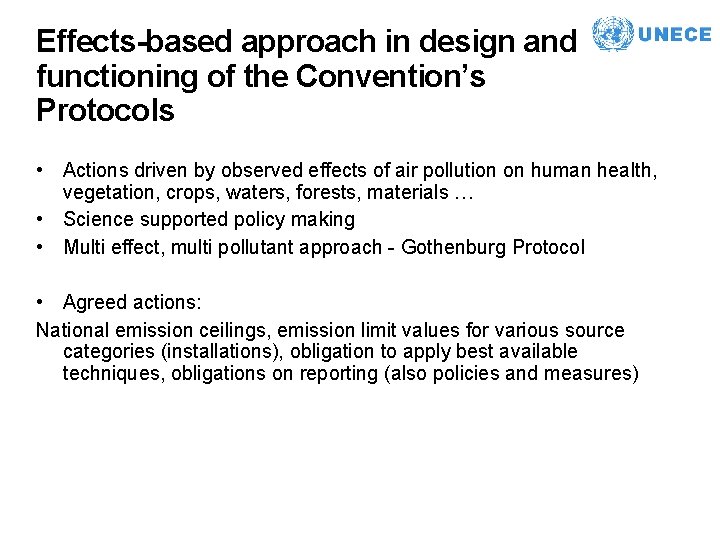 Effects-based approach in design and functioning of the Convention's Protocols

UNECE

• Actions driven by observed effects of air pollution on human health, vegetation, crops, waters, forests, materials …
• Science supported policy making
• Multi effect, multi pollutant approach - Gothenburg Protocol

• Agreed actions:
National emission ceilings, emission limit values for various source categories (installations), obligation to apply best available techniques, obligations on reporting (also policies and measures)